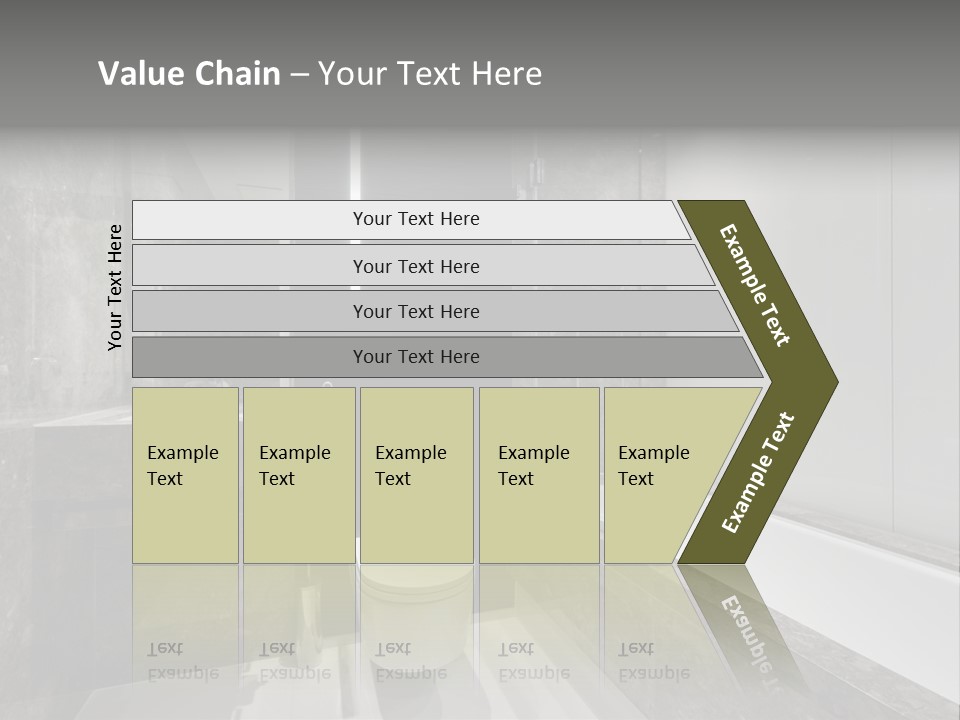 Value Chain – Your Text Here

Your Text Here

Your Text Here

Your Text Here

Your Text Here

Your Text Here

Example Text

Example Text

Example Text

Example Text

Example Text

Example Text

Example Text